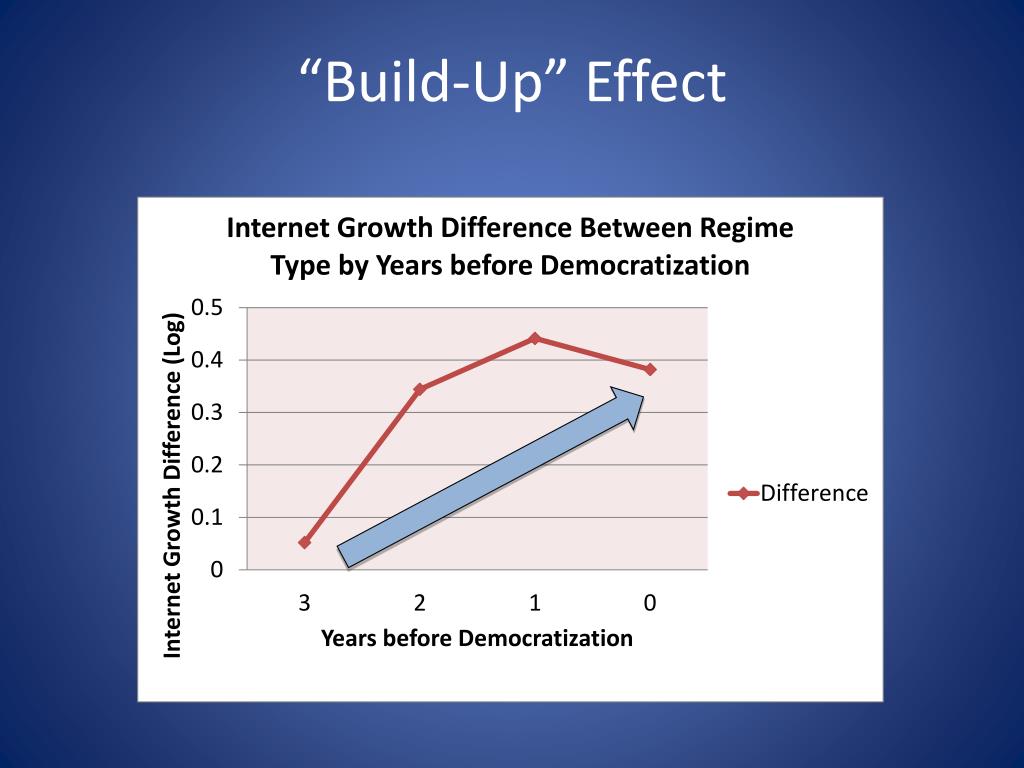 “Build-Up” Effect

Internet Growth Difference Between Regime Type by Years before Democratization

Internet Growth Difference (Log)

0.5
0.4
0.3
0.2
0.1
0

3
2
1
0

Years before Democratization

Difference